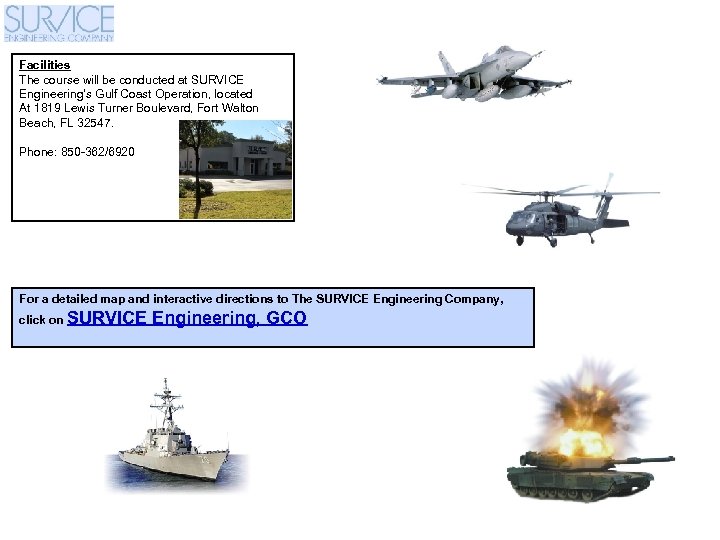 SURVICE ENGINEERING COMPANY

Facilities
The course will be conducted at SURVICE Engineering's Gulf Coast Operation, located At 1819 Lewis Turner Boulevard, Fort Walton Beach, FL 32547.

Phone: 850-362/6920

For a detailed map and interactive directions to The SURVICE Engineering Company, click on SURVICE Engineering, GCO